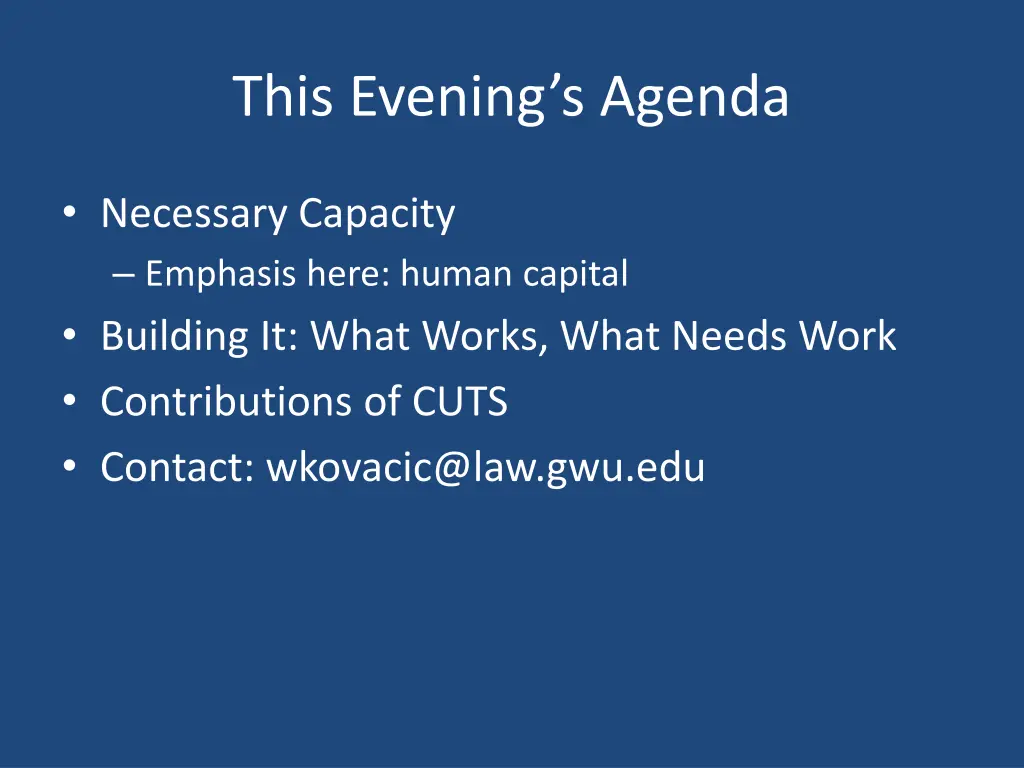 This Evening’s Agenda

• Necessary Capacity
– Emphasis here: human capital
• Building It: What Works, What Needs Work
• Contributions of CUTS
• Contact: wkovacic@law.gwu.edu